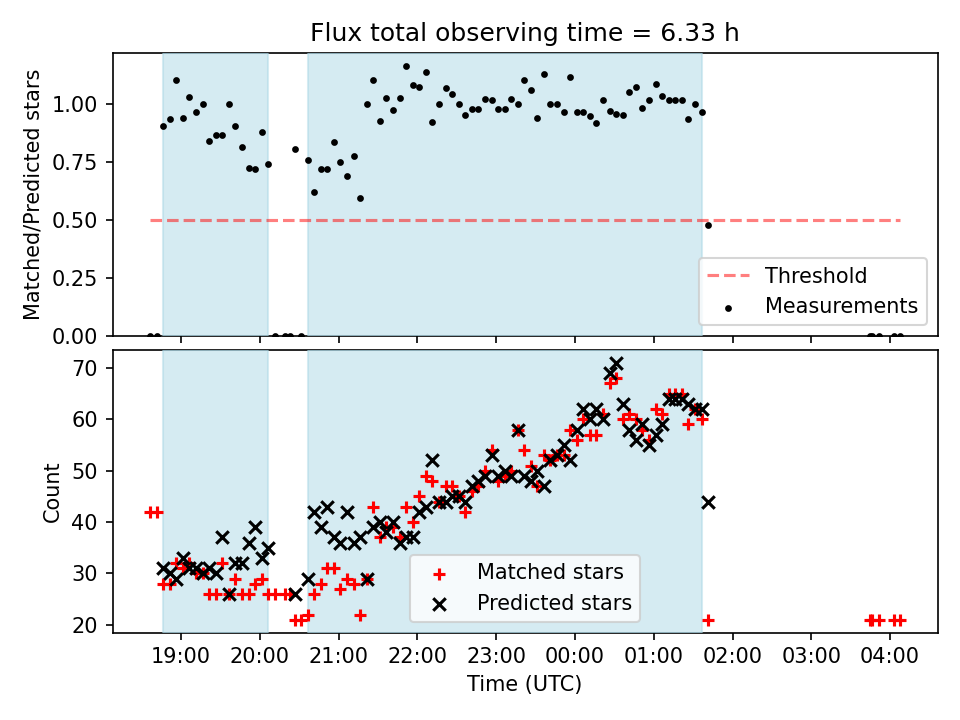 Flux total observing time = 6.33 h

Matched/Predicted stars

1.00
0.75
0.50
0.25
0.00

Threshold
Measurements

Count

70
60
50
40
30
20

Matched stars
Predicted stars

19:00 20:00 21:00 22:00 23:00 00:00 01:00 02:00 03:00 04:00

Time (UTC)